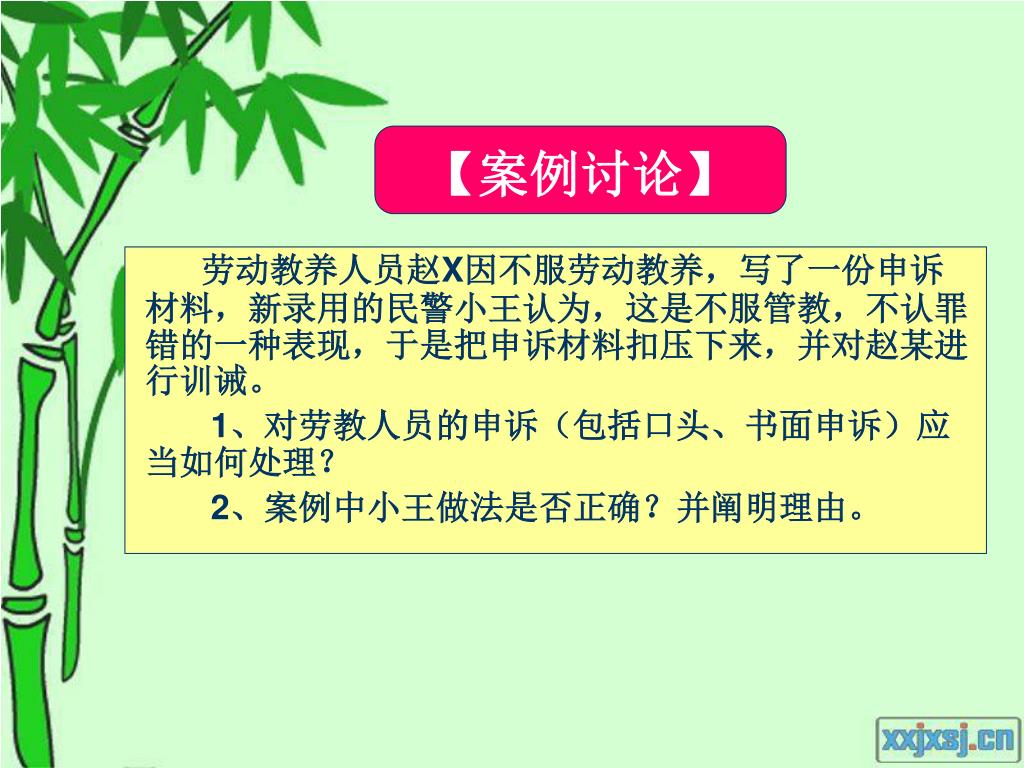 【案例讨论】

劳动教养人员赵X因不服劳动教养，写了一份申诉材料，新录用的民警小王认为，这是不服管教，不认罪错的一种表现，于是把申诉材料扣压下来，并对赵某进行训诫。

1、对劳教人员的申诉（包括口头、书面申诉）应当如何处理？

2、案例中小王做法是否正确？并阐明理由。

xxjxsj.cn